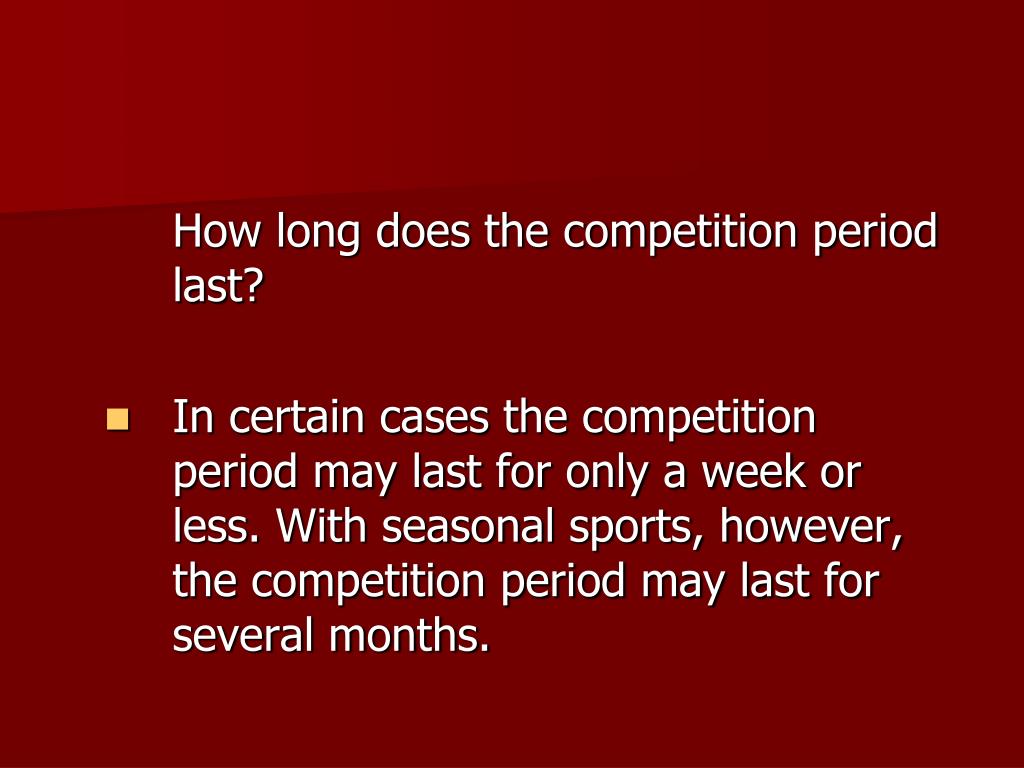 How long does the competition period last?

In certain cases the competition period may last for only a week or less. With seasonal sports, however, the competition period may last for several months.